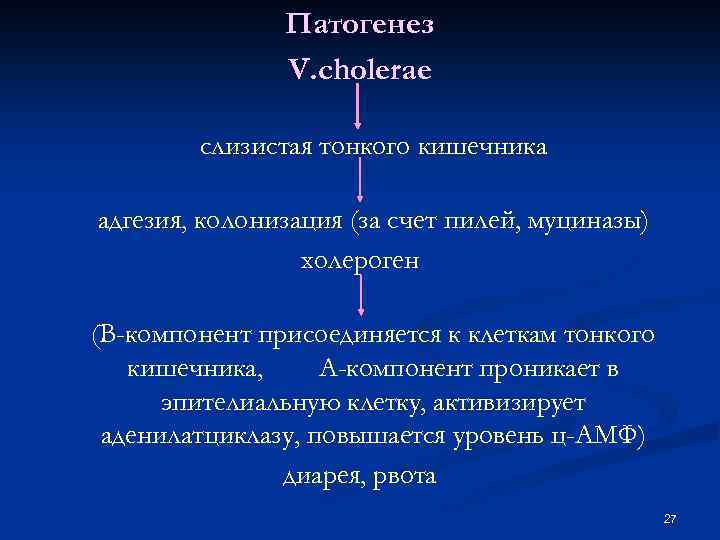 Патогенез
V.cholerae

слизистая тонкого кишечника

адгезия, колонизация (за счет пилей, муциназы)
холероген

(В-компонент присоединяется к клеткам тонкого кишечника, А-компонент проникает в эпителиальную клетку, активизирует аденилатциклазу, повышается уровень ц-АМФ)
диарея, рвота

27